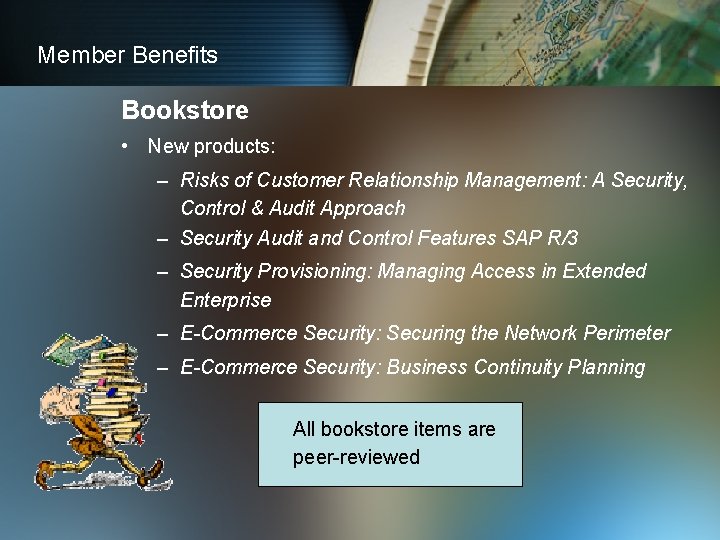 Member Benefits

Bookstore

• New products:

– Risks of Customer Relationship Management: A Security, Control & Audit Approach

– Security Audit and Control Features SAP R/3

– Security Provisioning: Managing Access in Extended Enterprise

– E-Commerce Security: Securing the Network Perimeter

– E-Commerce Security: Business Continuity Planning

All bookstore items are peer-reviewed